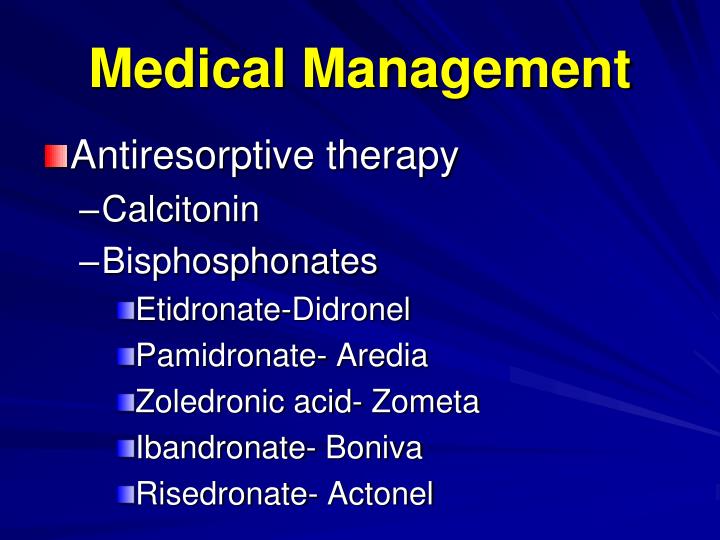 Medical Management

Antiresorptive therapy
–Calcitonin
–Bisphosphonates
Etidronate-Didronel
Pamidronate- Aredia
Zoledronic acid- Zometa
Ibandronate- Boniva
Risedronate- Actonel